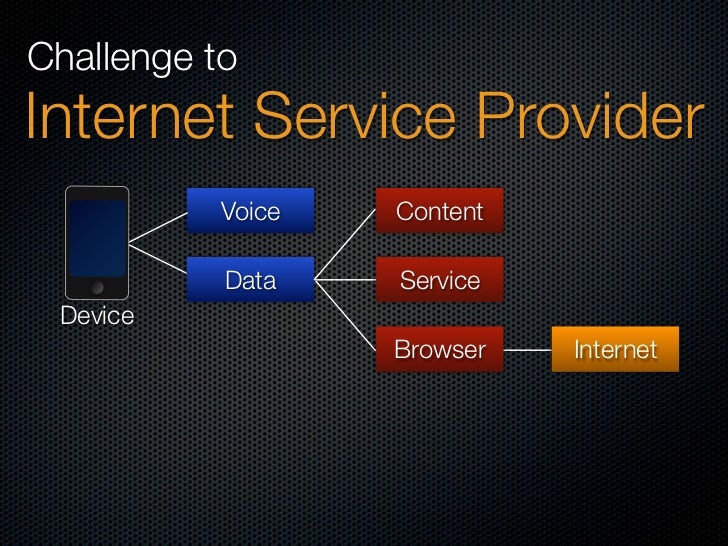 Challenge to
Internet Service Provider

Device

Voice

Data

Content

Service

Browser

Internet